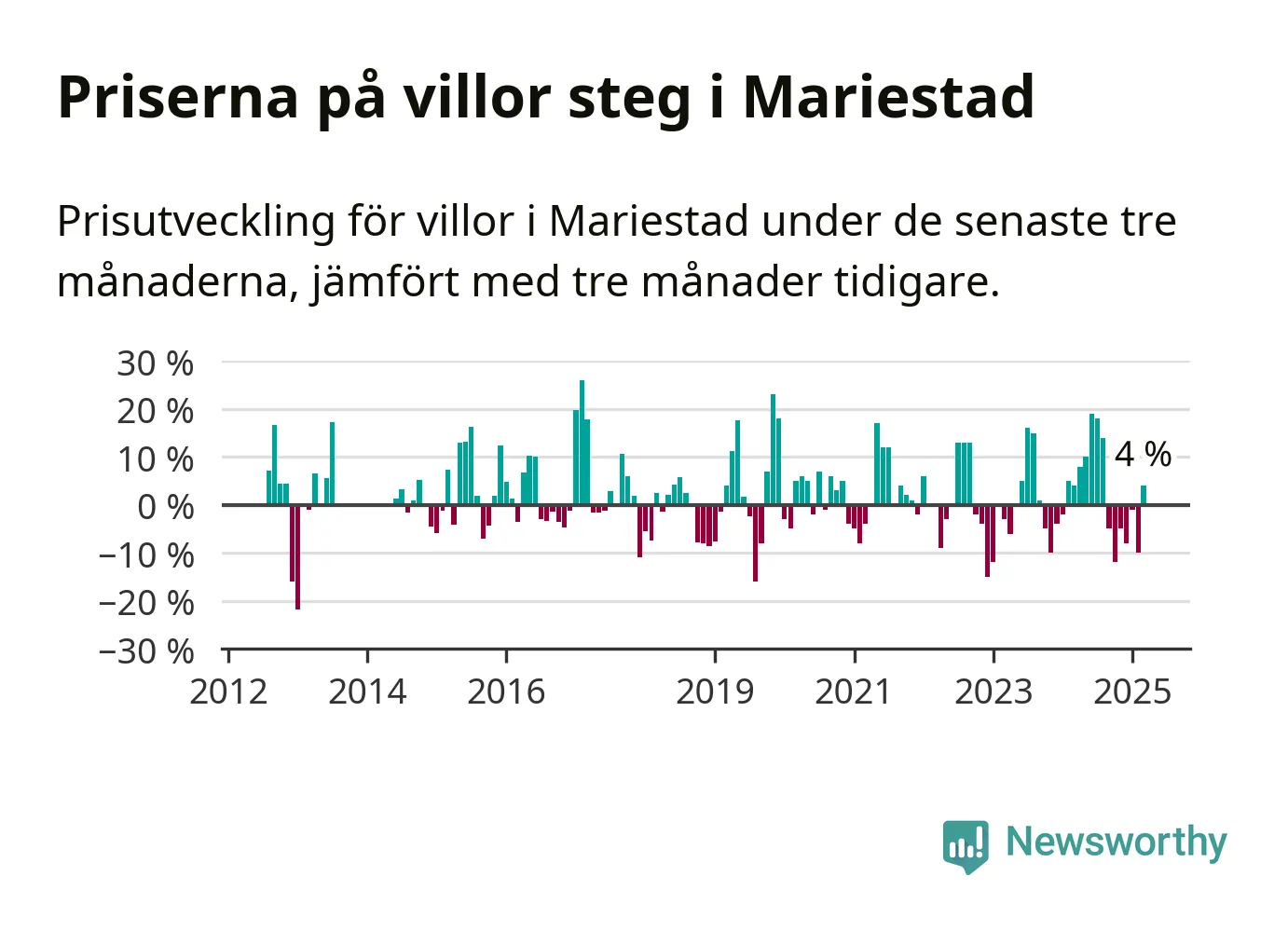 Priserna på villor steg i Mariestad

Prisutveckling för villor i Mariestad under de senaste tre månaderna, jämfört med tre månader tidigare.

30 %
20 %
10 %
0 %
−10 %
−20 %
−30 %

4 %

2012
2014
2016
2019
2021
2023
2025

Newsworthy